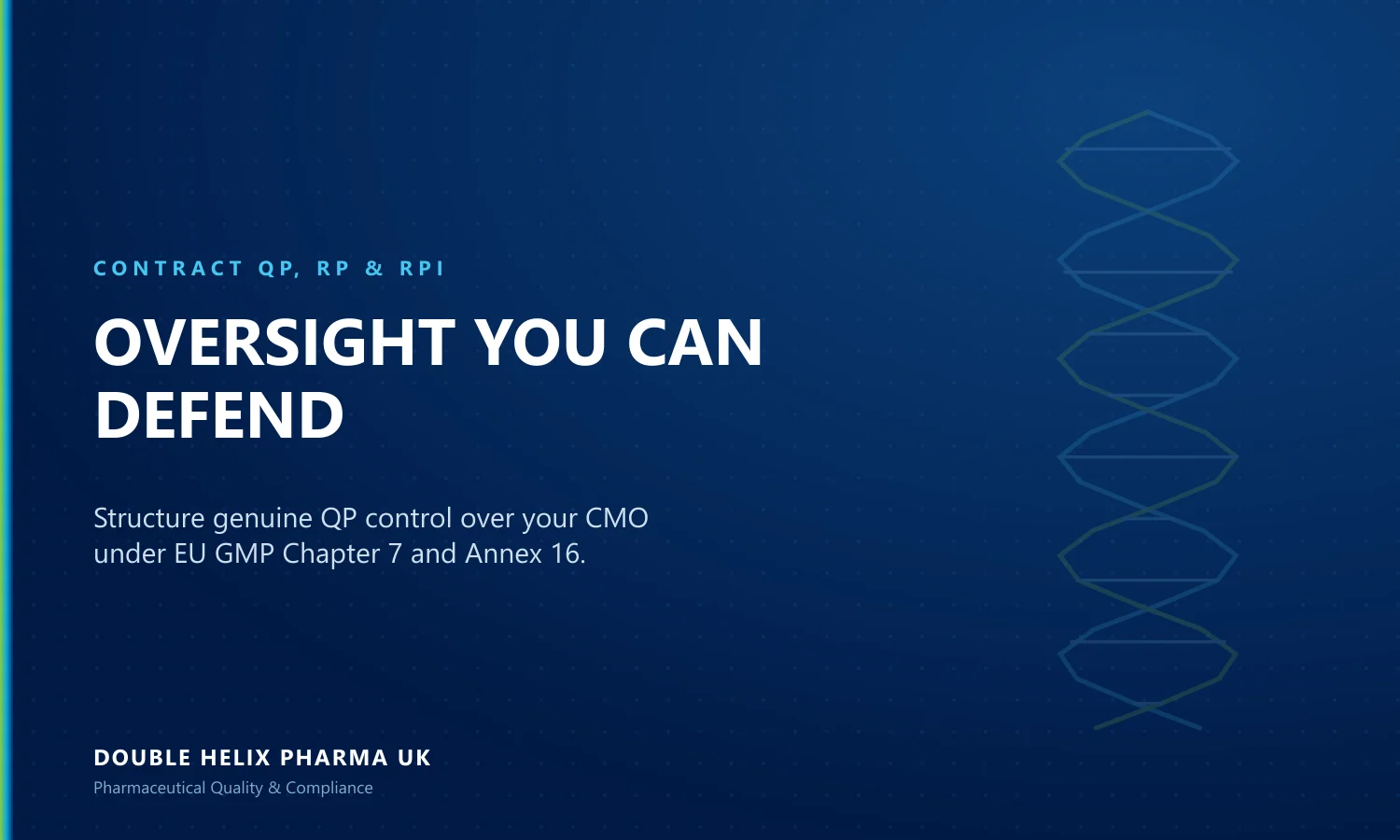 CONTRACT QP, RP & RPI

OVERSIGHT YOU CAN DEFEND

Structure genuine QP control over your CMO under EU GMP Chapter 7 and Annex 16.

DOUBLE HELIX PHARMA UK

Pharmaceutical Quality & Compliance